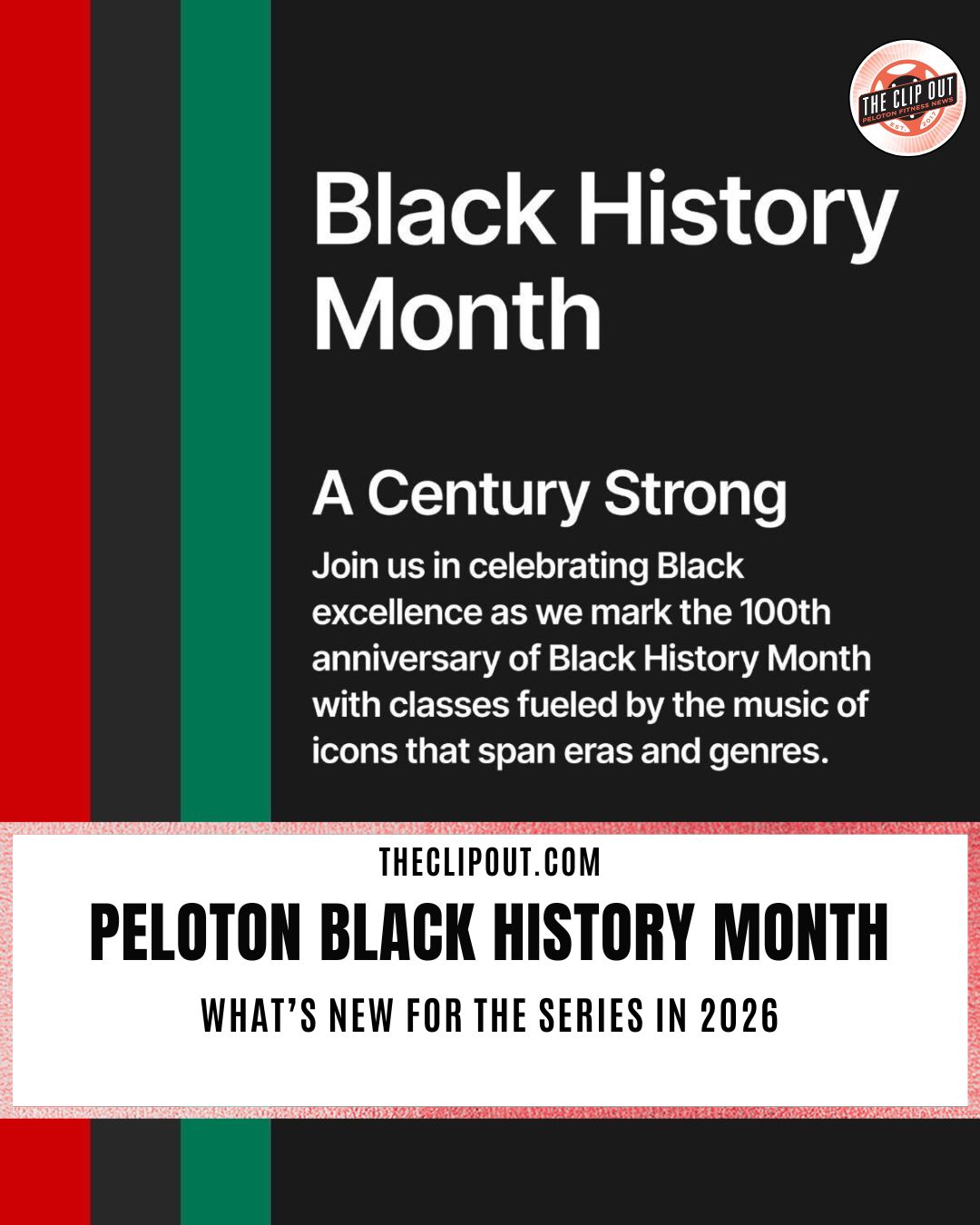 THE CLIP OUT
PELOTON FITNESS NEWS
EST. 2017

Black History Month

A Century Strong

Join us in celebrating Black excellence as we mark the 100th anniversary of Black History Month with classes fueled by the music of icons that span eras and genres.

THECLIPOUT.COM

PELOTON BLACK HISTORY MONTH

WHAT'S NEW FOR THE SERIES IN 2026